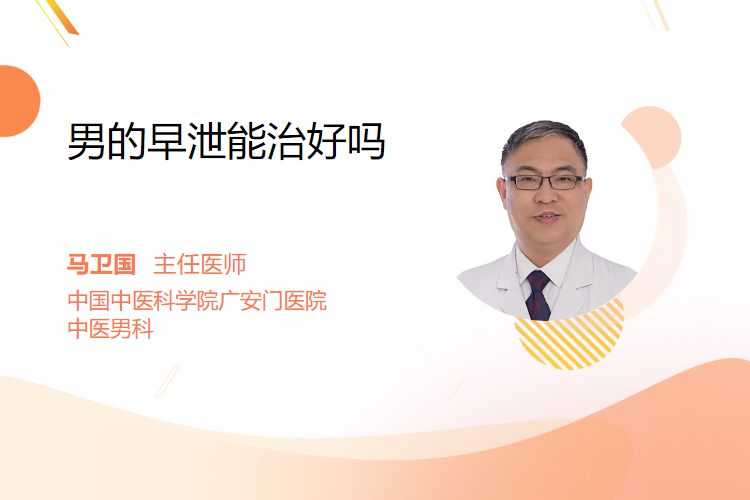 男的早泄能治好吗

马卫国 主任医师

中国中医科学院广安门医院
中医男科